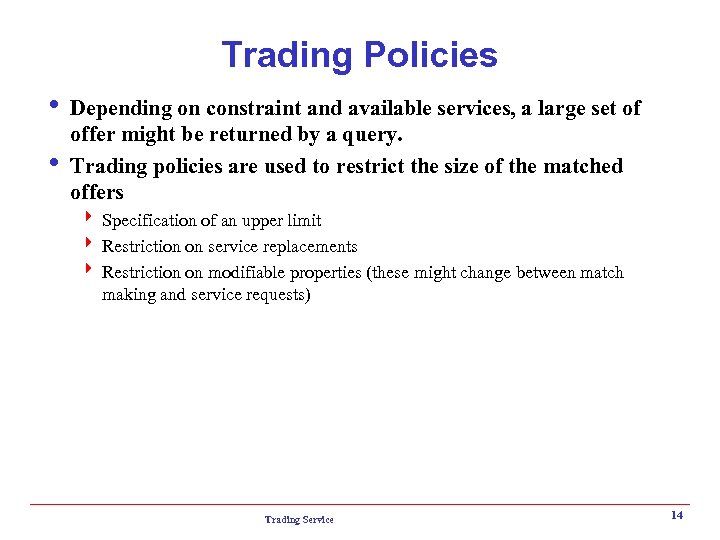 Trading Policies

• Depending on constraint and available services, a large set of offer might be returned by a query.

• Trading policies are used to restrict the size of the matched offers

‣ Specification of an upper limit

‣ Restriction on service replacements

‣ Restriction on modifiable properties (these might change between match making and service requests)

Trading Service

14